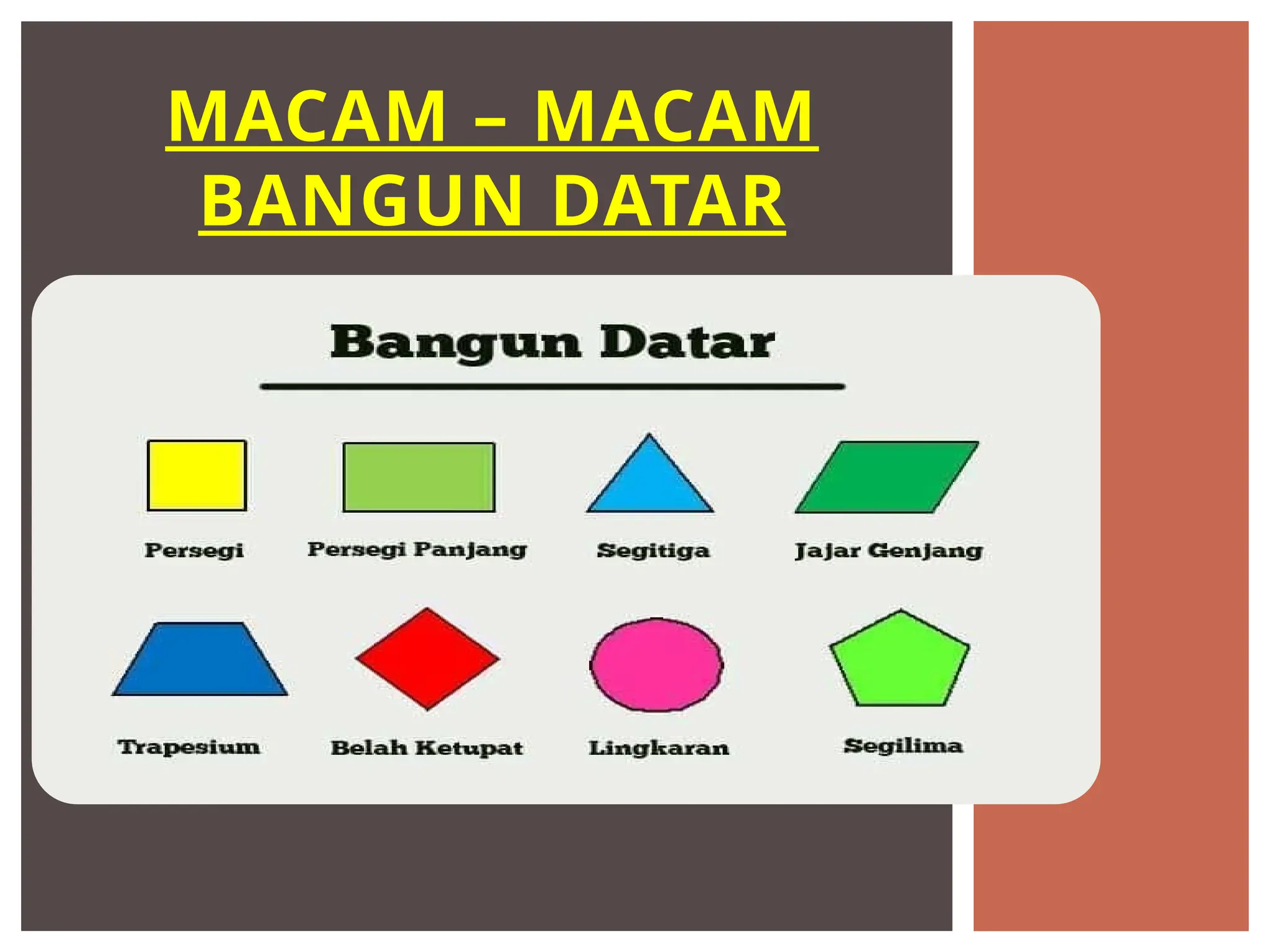 MACAM – MACAM BANGUN DATAR

Bangun Datar

Persegi

Persegi Panjang

Segitiga

Jajar Genjang

Trapesium

Belah Ketupat

Lingkaran

Segilima